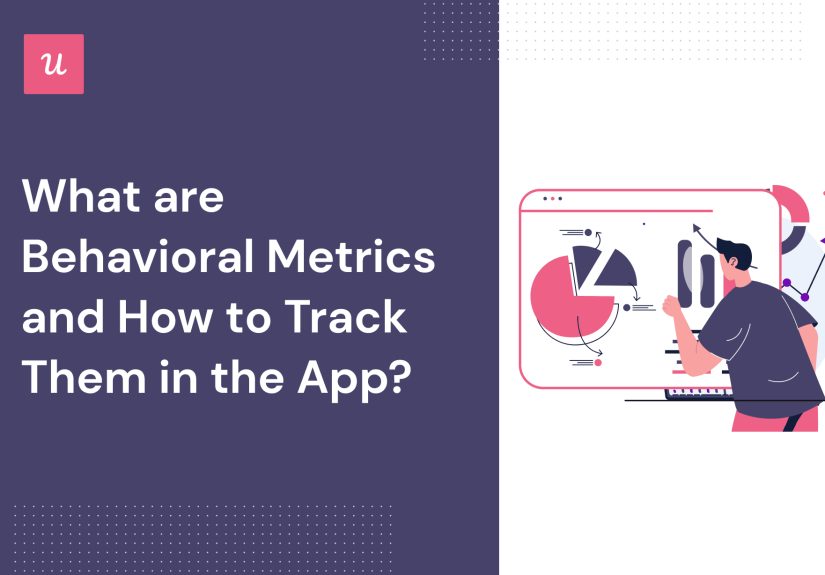 u

What are Behavioral Metrics and How to Track Them in the App?